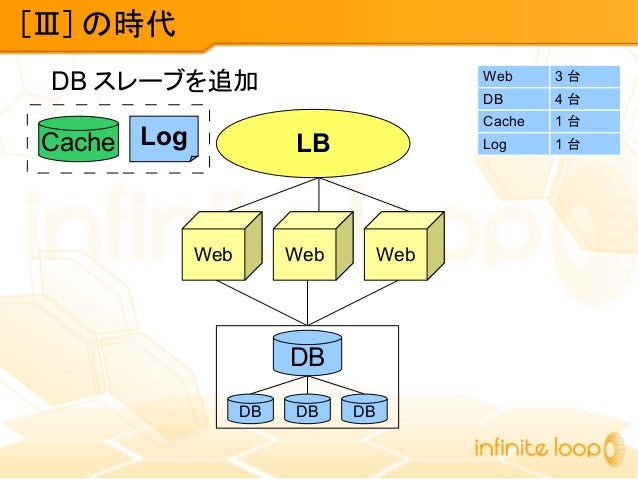 [Ⅲ] の時代

DB スレーブを追加

| Web | 3 台 |
|---|---|
| DB | 4 台 |
| Cache | 1 台 |
| Log | 1 台 |

Cache

Log

LB

Web

Web

Web

DB

DB

DB

DB

infinite loop